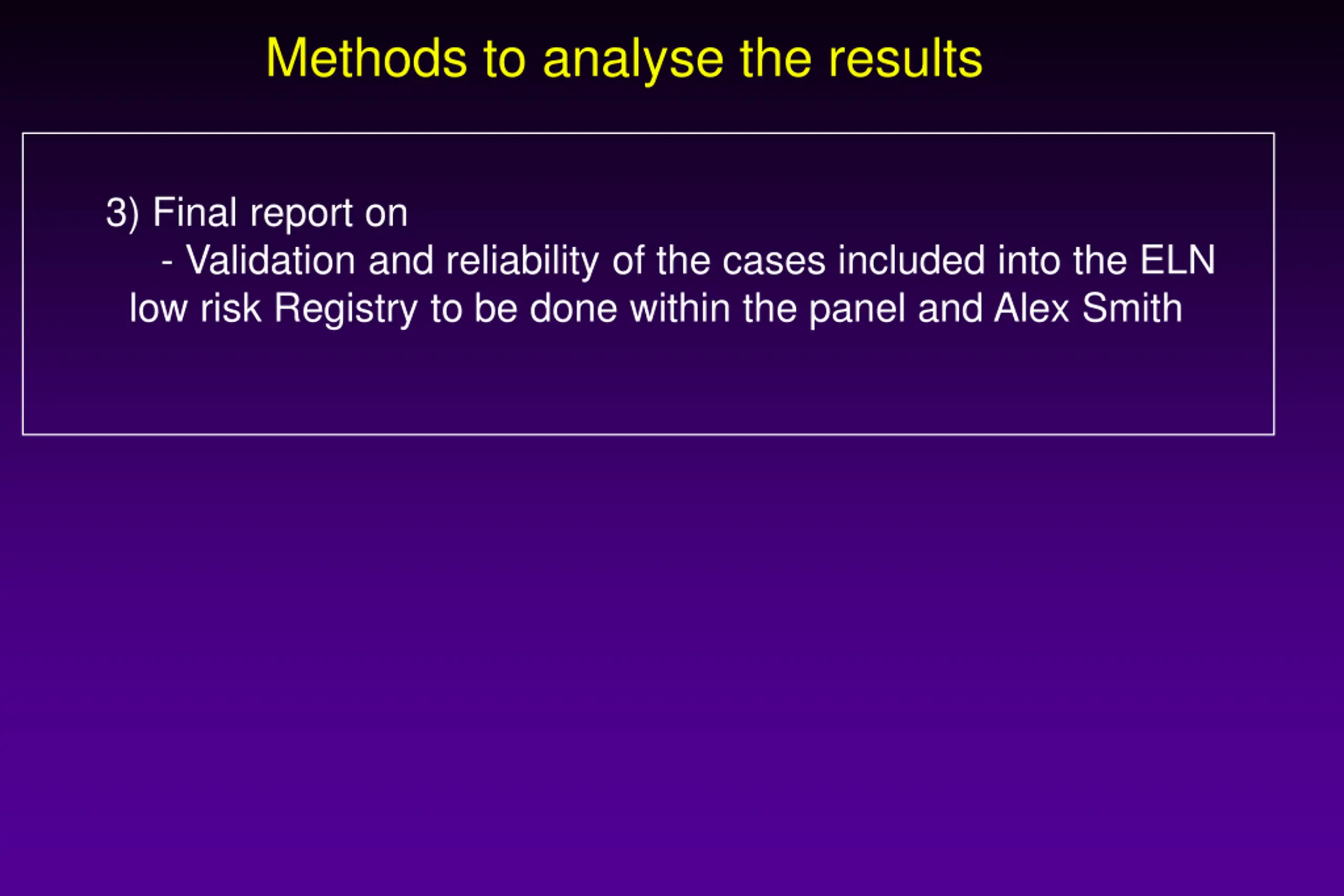 Methods to analyse the results

3) Final report on
- Validation and reliability of the cases included into the ELN low risk Registry to be done within the panel and Alex Smith